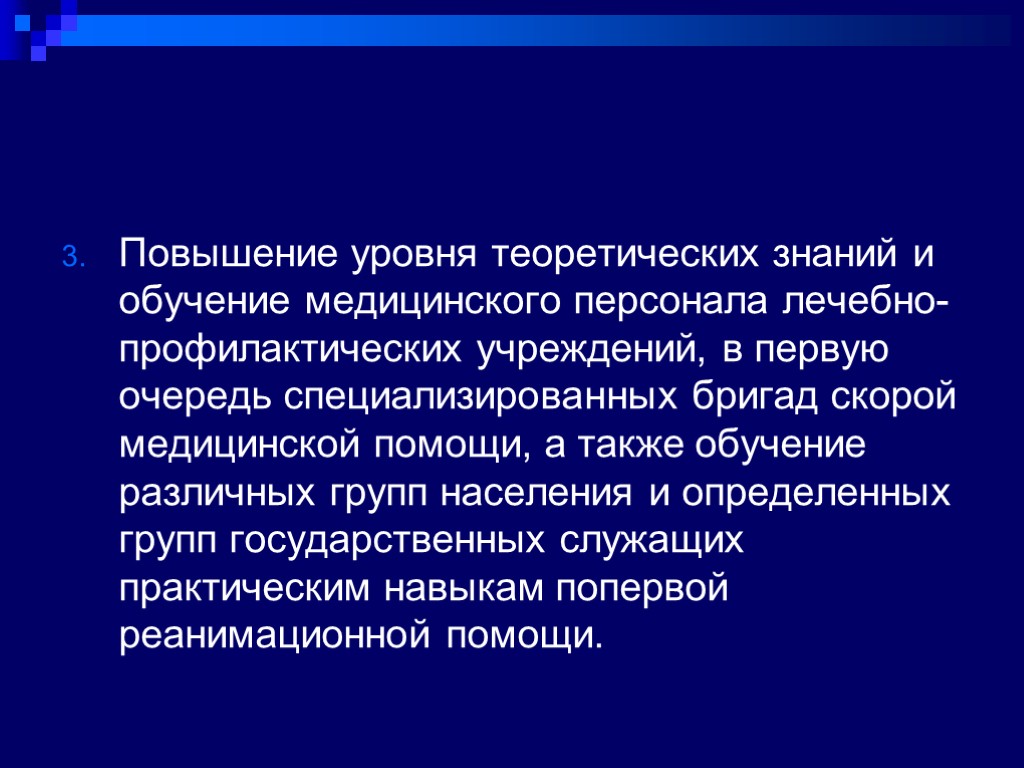 3. Повышение уровня теоретических знаний и обучение медицинского персонала лечебно-профилактических учреждений, в первую очередь специализированных бригад скорой медицинской помощи, а также обучение различных групп населения и определенных групп государственных служащих практическим навыкам попервой реанимационной помощи.